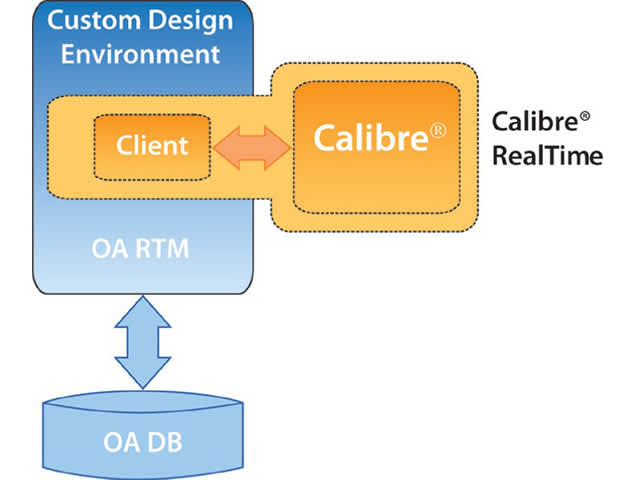 Custom Design Environment

Client

Calibre®

Calibre® RealTime

OA RTM

OA DB